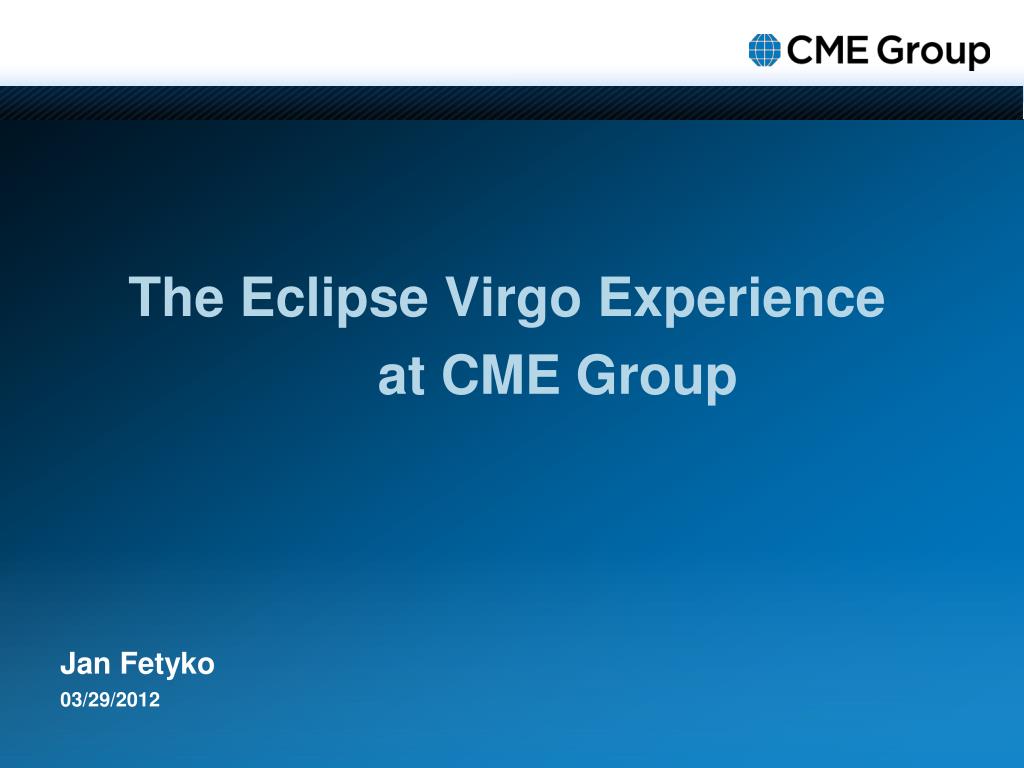 CME Group

The Eclipse Virgo Experience at CME Group

Jan Fetyko
03/29/2012